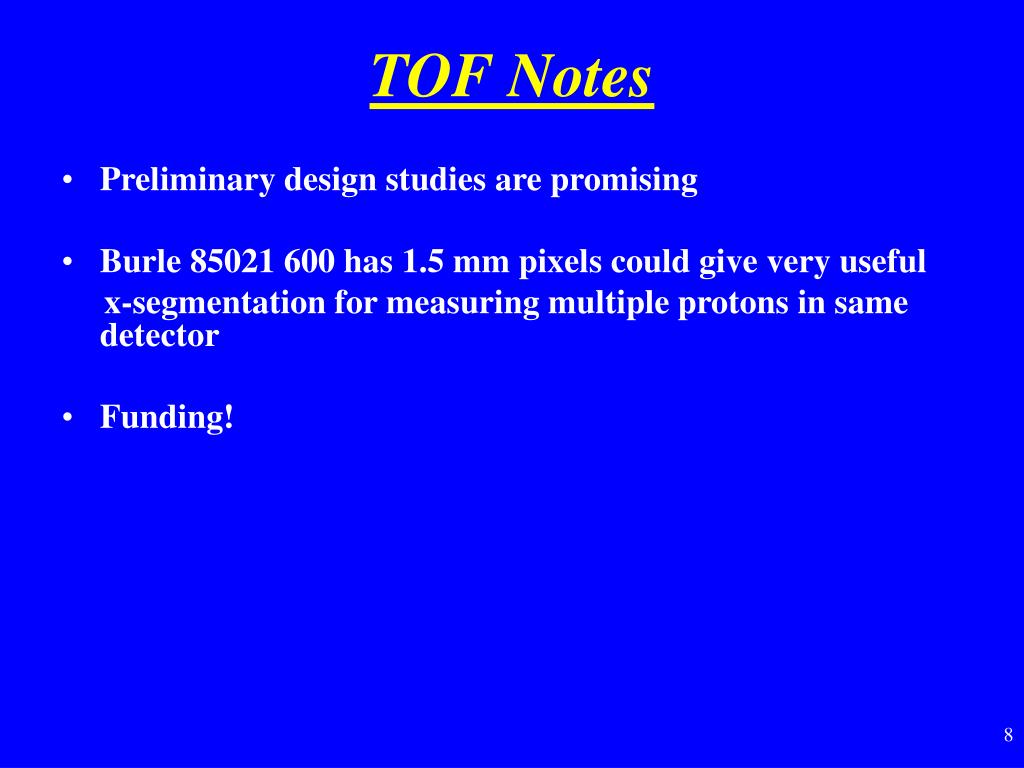 TOF Notes

• Preliminary design studies are promising

• Burle 85021 600 has 1.5 mm pixels could give very useful x-segmentation for measuring multiple protons in same detector

• Funding!

8